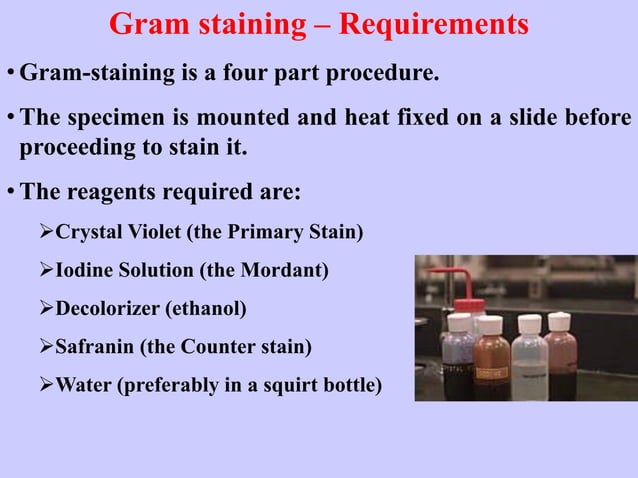 Gram staining – Requirements

• Gram-staining is a four part procedure.

• The specimen is mounted and heat fixed on a slide before proceeding to stain it.

• The reagents required are:

➢Crystal Violet (the Primary Stain)

➢Iodine Solution (the Mordant)

➢Decolorizer (ethanol)

➢Safranin (the Counter stain)

➢Water (preferably in a squirt bottle)